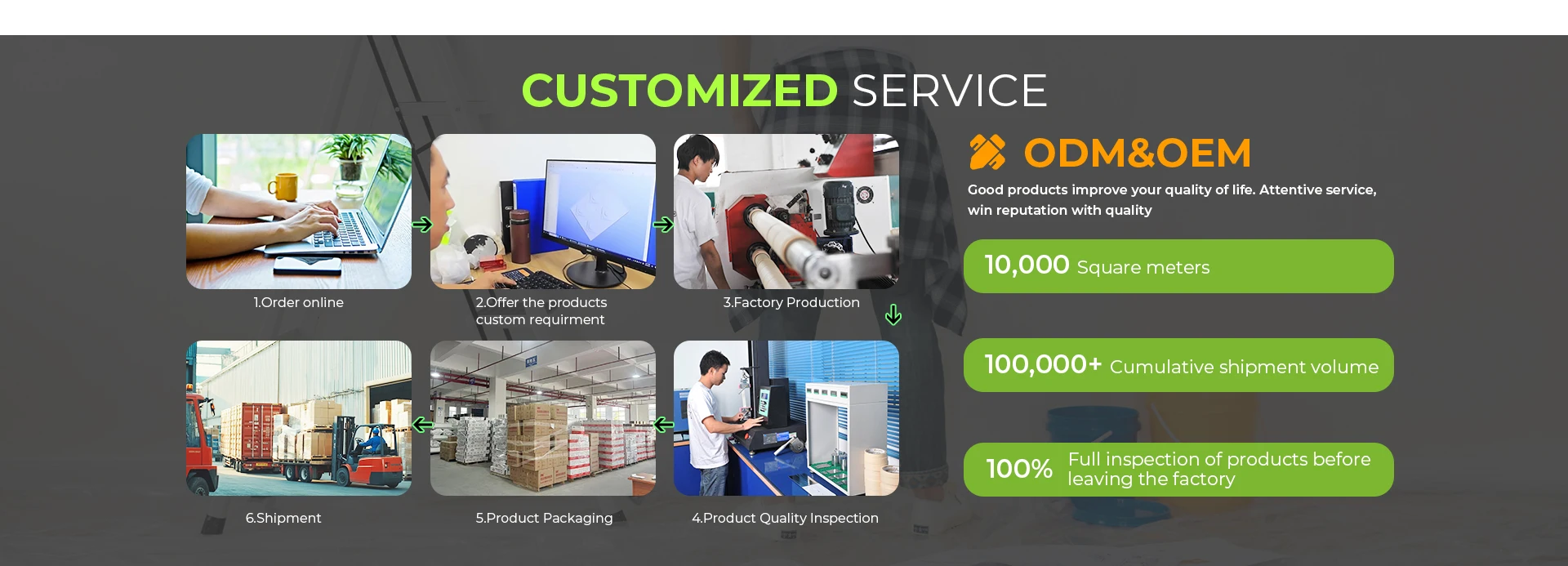 CUSTOMIZED SERVICE

1.Order online

2.Offer the products custom requirment

3.Factory Production

6.Shipment

5.Product Packaging

4.Product Quality Inspection

ODM&OEM

Good products improve your quality of life. Attentive service, win reputation with quality

10,000 Square meters

100,000+ Cumulative shipment volume

100% Full inspection of products before leaving the factory